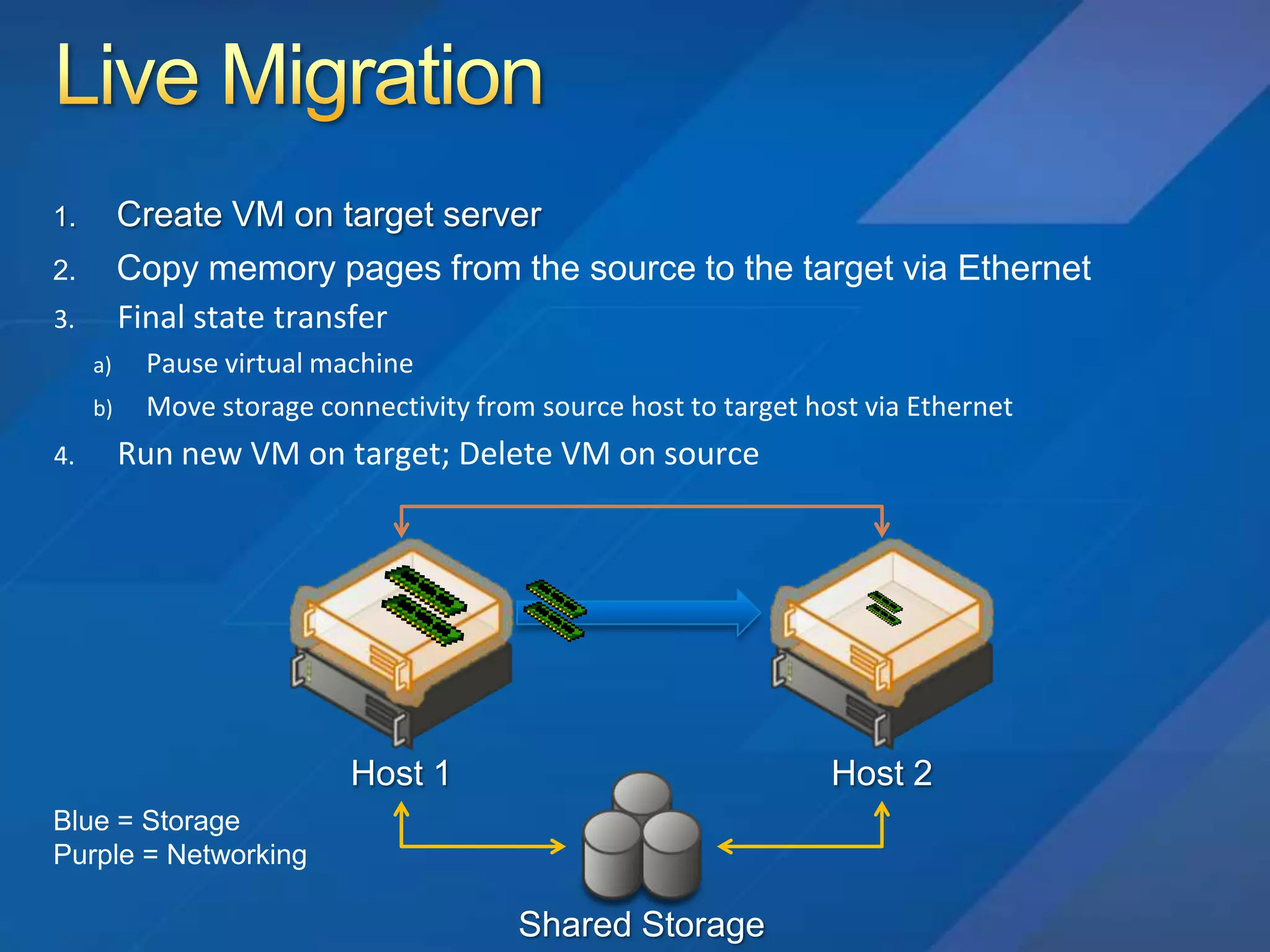 Live Migration

1. Create VM on target server
2. Copy memory pages from the source to the target via Ethernet
3. Final state transfer
a) Pause virtual machine
b) Move storage connectivity from source host to target host via Ethernet
4. Run new VM on target; Delete VM on source

Host 1

Host 2

Blue = Storage
Purple = Networking

Shared Storage